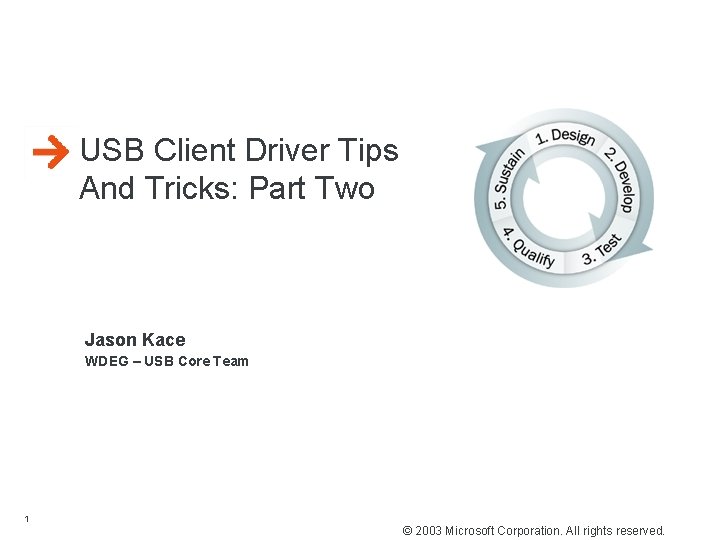 USB Client Driver Tips And Tricks: Part Two

1. Design
2. Develop
3. Test
4. Qualify
5. Sustain

Jason Kace
WDEG – USB Core Team

1

© 2003 Microsoft Corporation. All rights reserved.